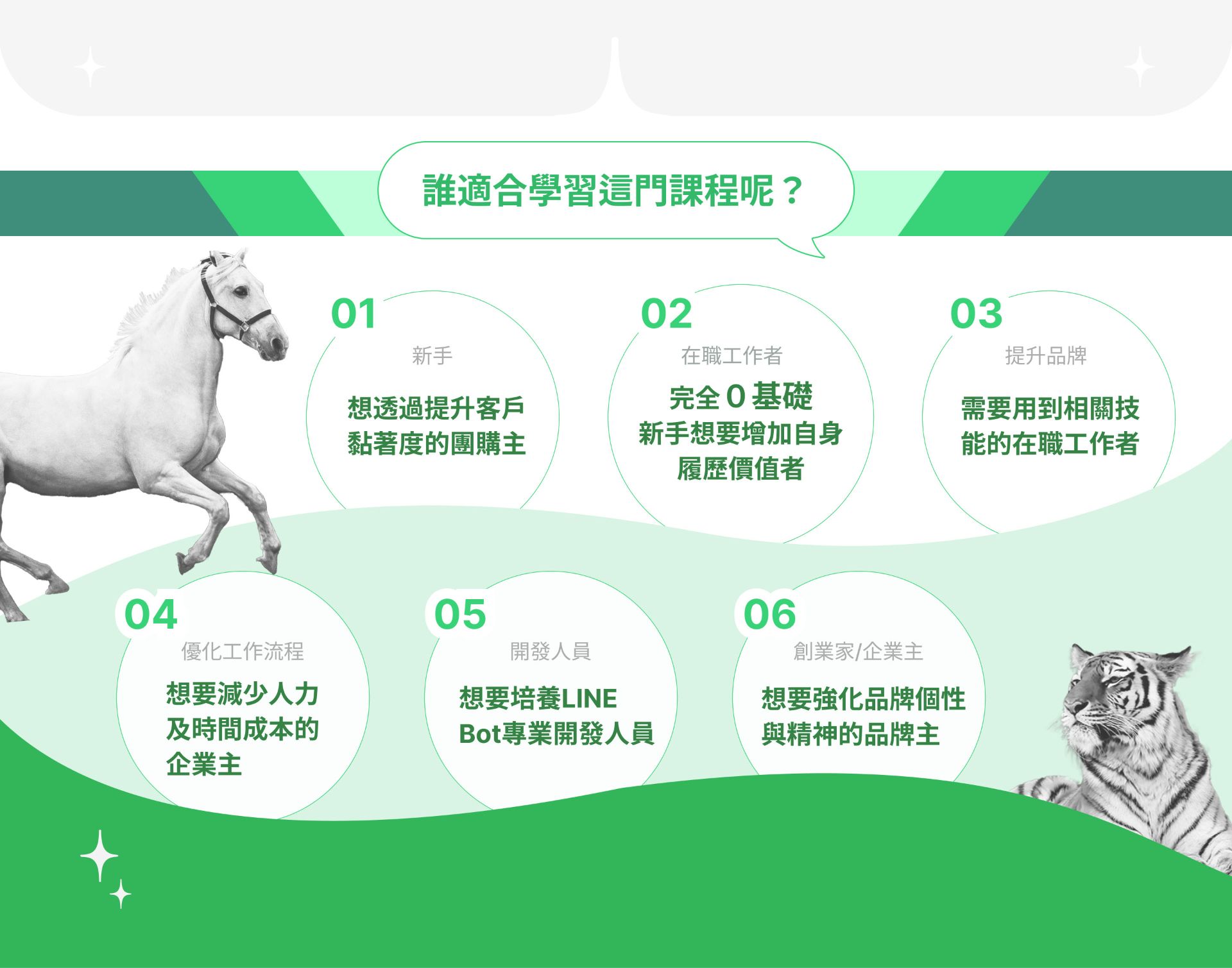 誰適合學習這門課程呢？

01
新手
想透過提升客戶黏著度的團購主

02
在職工作者
完全 0 基礎
新手想要增加自身履歷價值者

03
提升品牌
需要用到相關技能的在職工作者

04
優化工作流程
想要減少人力及時間成本的企業主

05
開發人員
想要培養LINE Bot專業開發人員

06
創業家/企業主
想要強化品牌個性與精神的品牌主